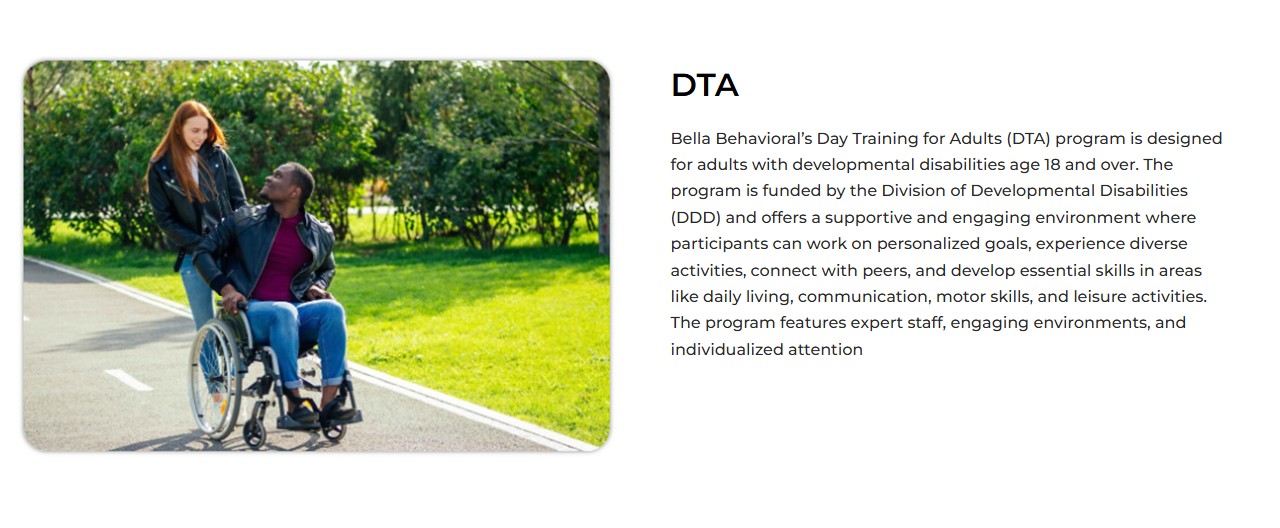 DTA

Bella Behavioral's Day Training for Adults (DTA) program is designed for adults with developmental disabilities age 18 and over. The program is funded by the Division of Developmental Disabilities (DDD) and offers a supportive and engaging environment where participants can work on personalized goals, experience diverse activities, connect with peers, and develop essential skills in areas like daily living, communication, motor skills, and leisure activities. The program features expert staff, engaging environments, and individualized attention